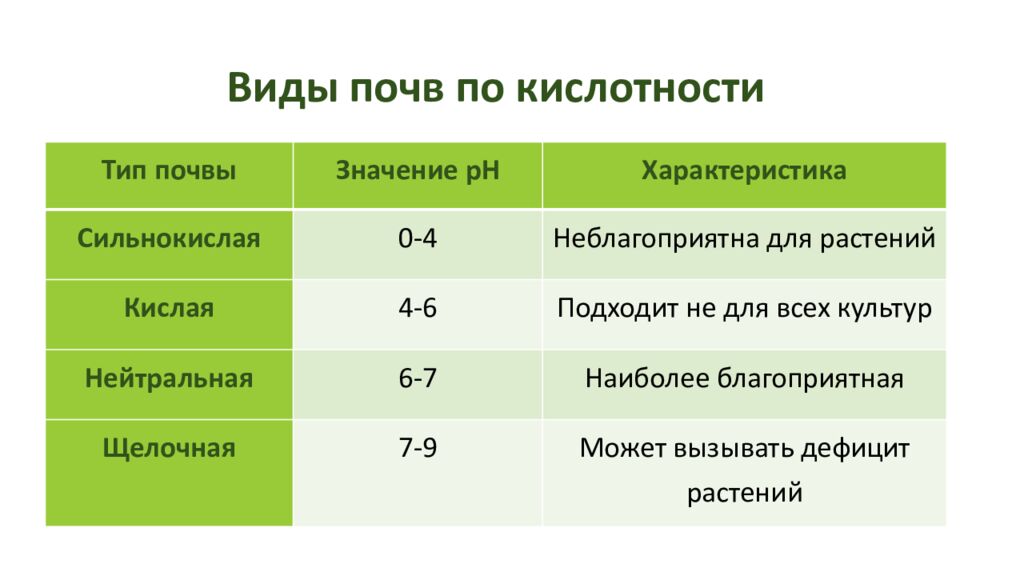 Виды почв по кислотности

| Тип почвы | Значение pH | Характеристика |
|---|---|---|
| Сильнокислая | 0-4 | Неблагоприятна для растений |
| Кислая | 4-6 | Подходит не для всех культур |
| Нейтральная | 6-7 | Наиболее благоприятная |
| Щелочная | 7-9 | Может вызывать дефицит растений |